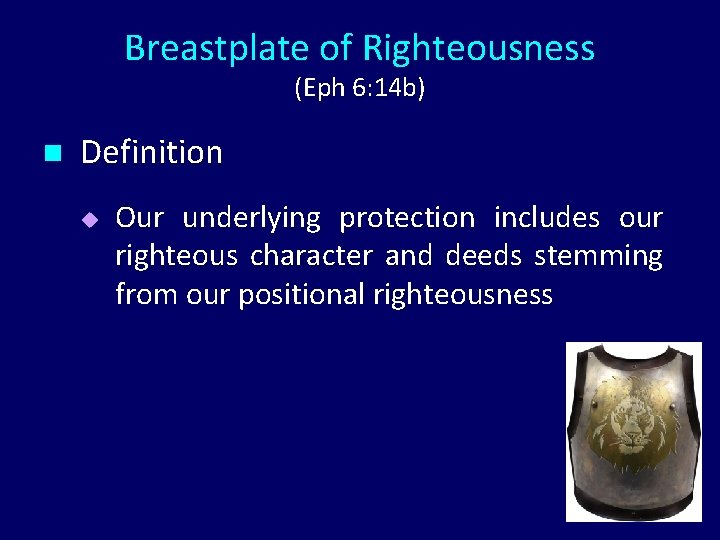 Breastplate of Righteousness
(Eph 6:14b)

Definition

Our underlying protection includes our righteous character and deeds stemming from our positional righteousness